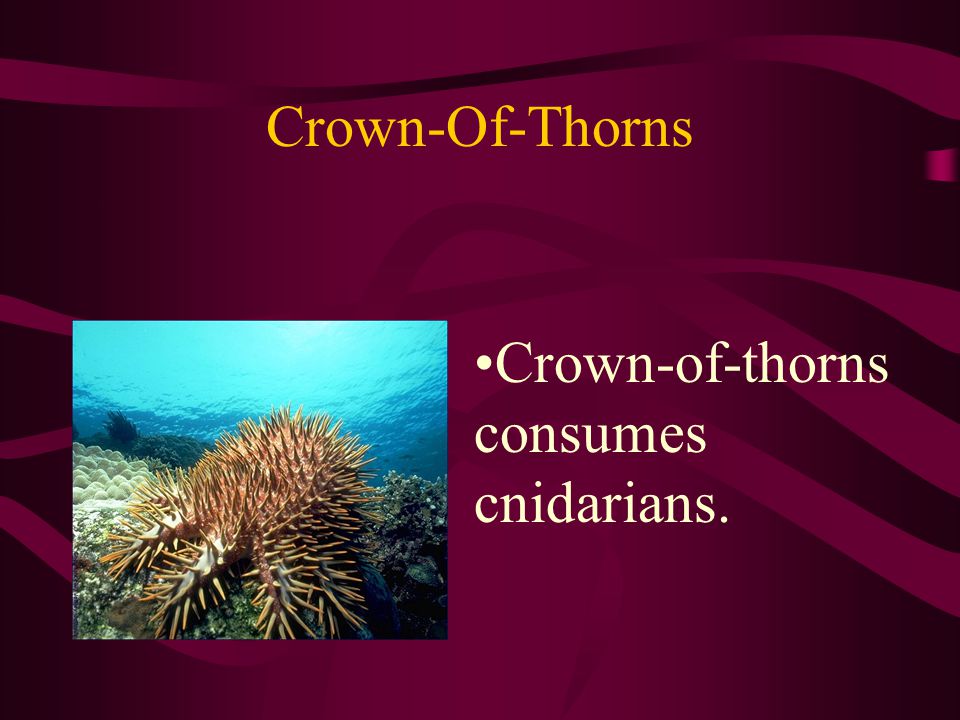 Crown-Of-Thorns

•Crown-of-thorns consumes cnidarians.